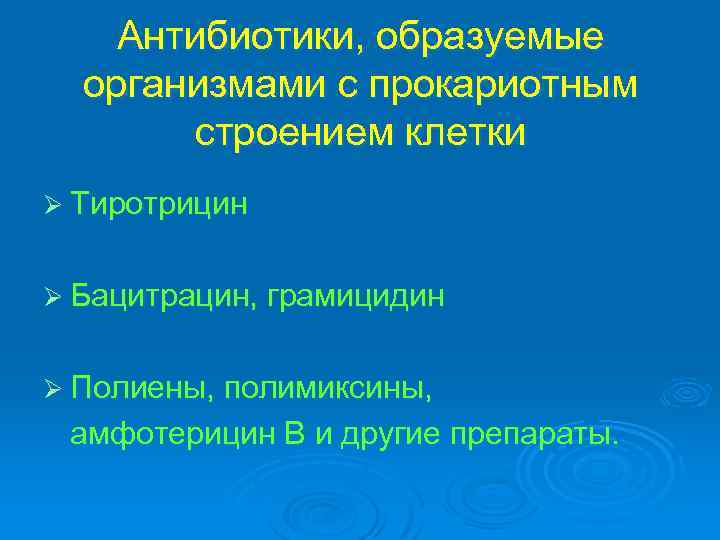 Антибиотики, образуемые организмами с прокариотным строением клетки

➢ Тиротрицин

➢ Бацитрацин, грамицидин

➢ Полиены, полимиксины, амфотерицин В и другие препараты.